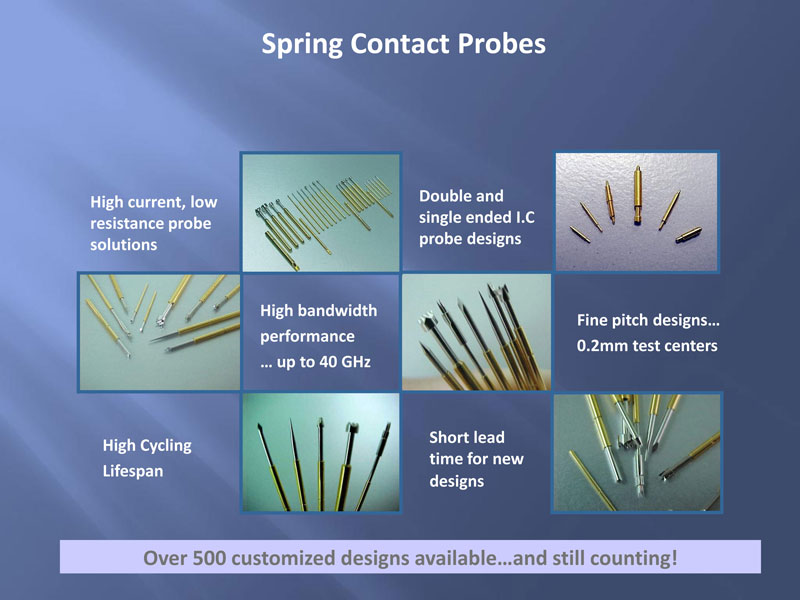 Spring Contact Probes

High current, low resistance probe solutions

Double and single ended I.C probe designs

High bandwidth performance … up to 40 GHz

Fine pitch designs… 0.2mm test centers

High Cycling Lifespan

Short lead time for new designs

Over 500 customized designs available…and still counting!